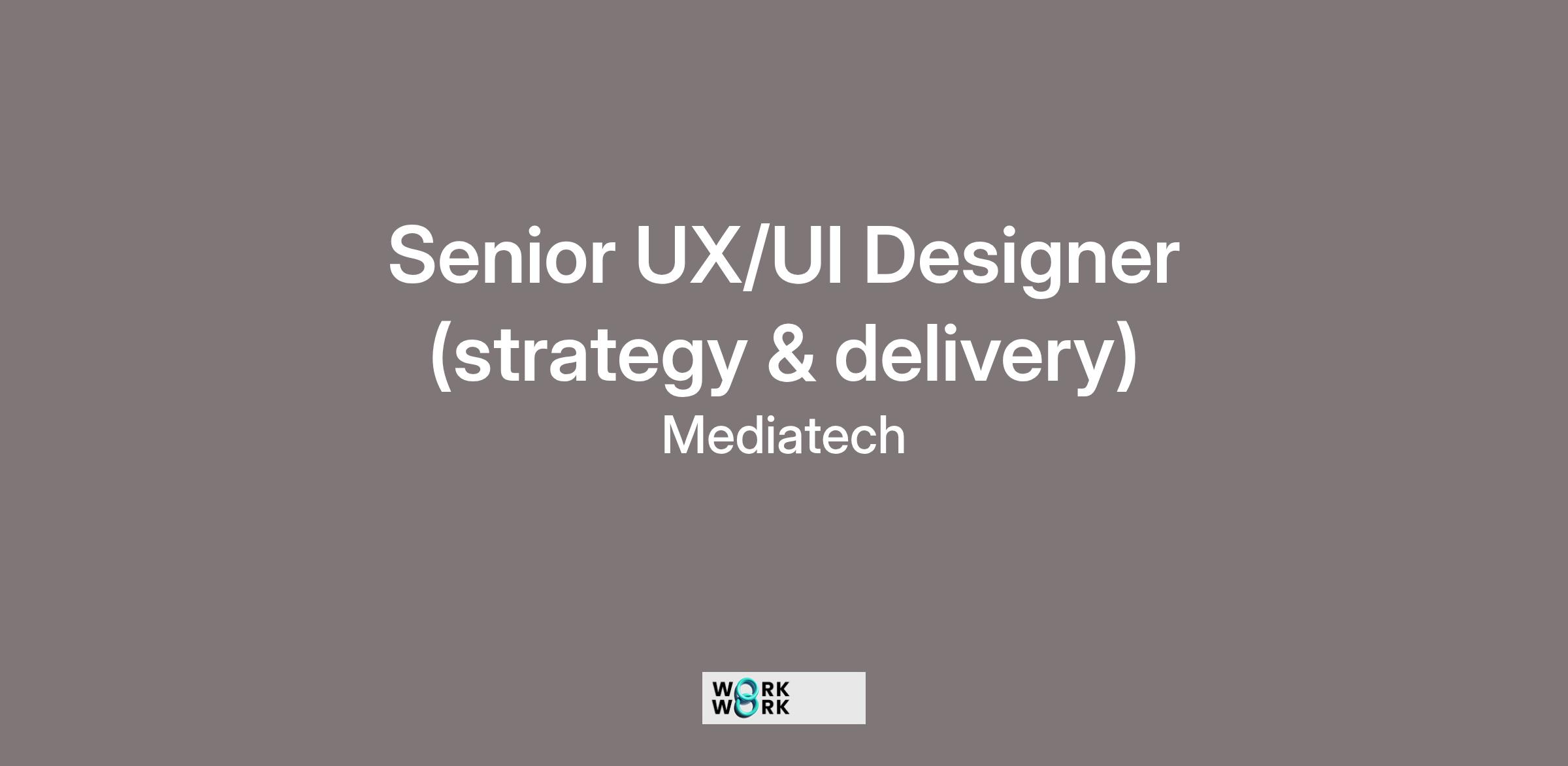 Senior UX/UI Designer (strategy & delivery)

Mediatech

WORK
WORK